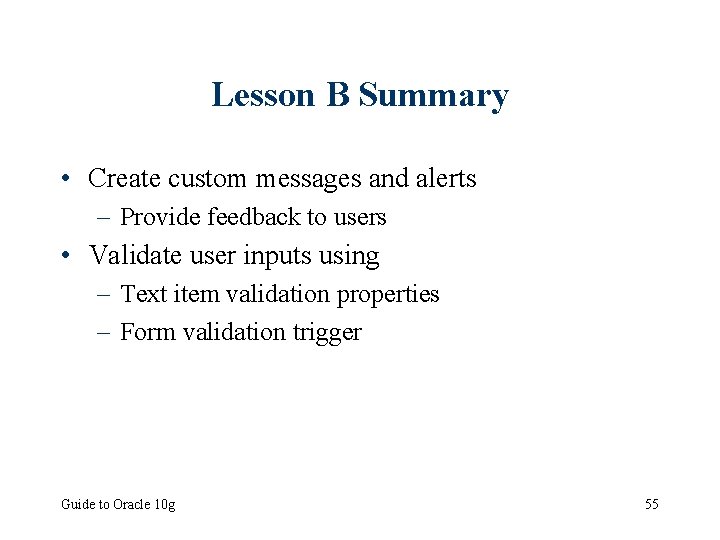 Lesson B Summary

• Create custom messages and alerts
– Provide feedback to users
• Validate user inputs using
– Text item validation properties
– Form validation trigger

Guide to Oracle 10g

55